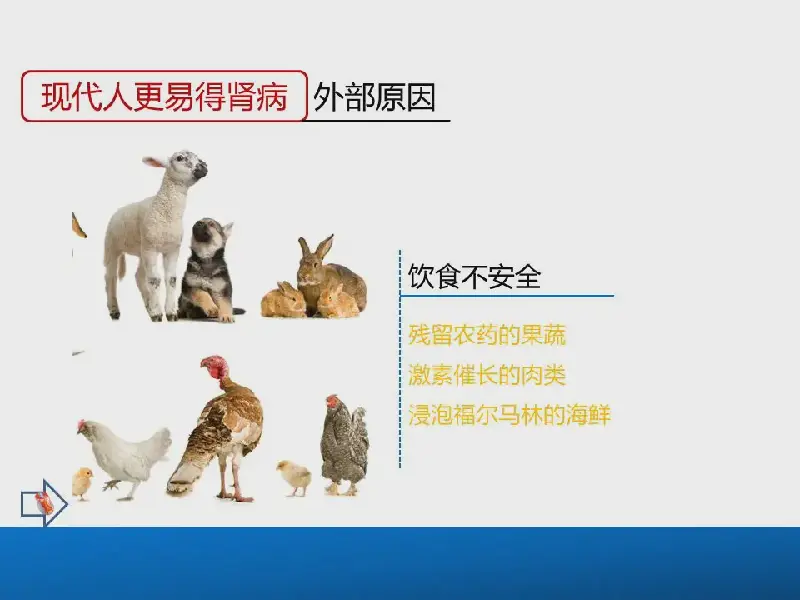 现代人更易得肾病 外部原因

饮食不安全

残留农药的果蔬
激素催长的肉类
浸泡福尔马林的海鲜